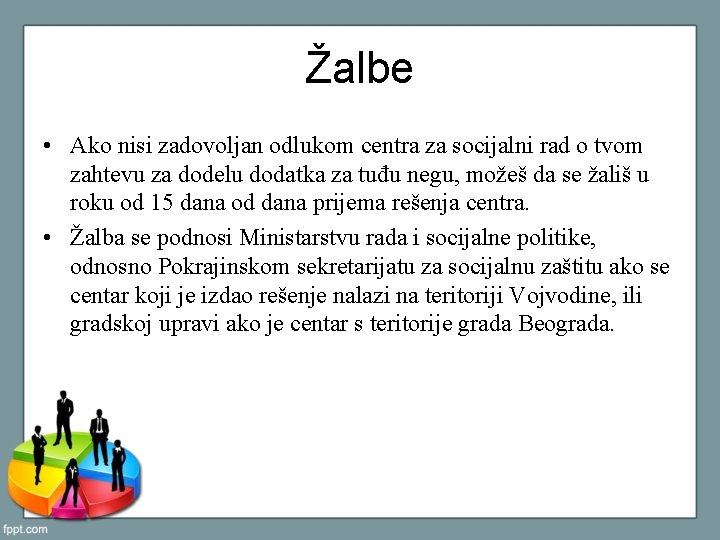 Žalbe

• Ako nisi zadovoljan odlukom centra za socijalni rad o tvom zahtevu za dodelu dodatka za tuđu negu, možeš da se žališ u roku od 15 dana od dana prijema rešenja centra.

• Žalba se podnosi Ministarstvu rada i socijalne politike, odnosno Pokrajinskom sekretarijatu za socijalnu zaštitu ako se centar koji je izdao rešenje nalazi na teritoriji Vojvodine, ili gradskoj upravi ako je centar s teritorije grada Beograda.

fppt.com